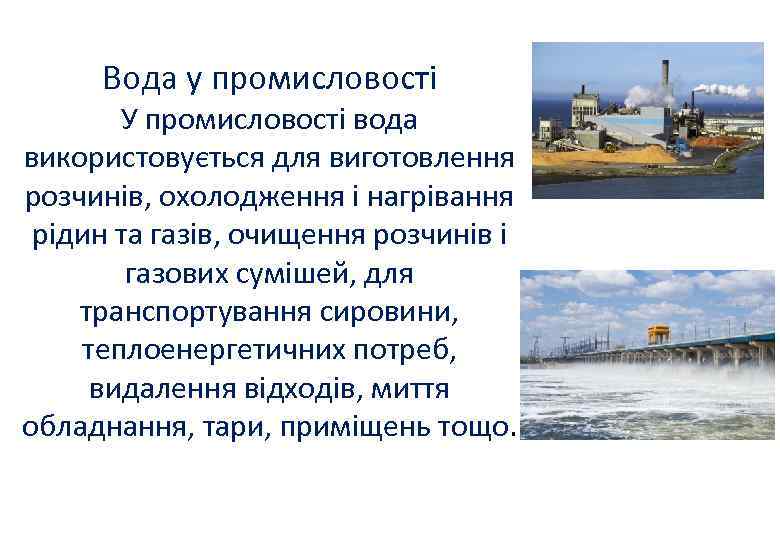 Вода у промисловості

У промисловості вода використовується для виготовлення розчинів, охолодження і нагрівання рідин та газів, очищення розчинів і газових сумішей, для транспортування сировини, теплоенергетичних потреб, видалення відходів, миття обладнання, тари, приміщень тощо.